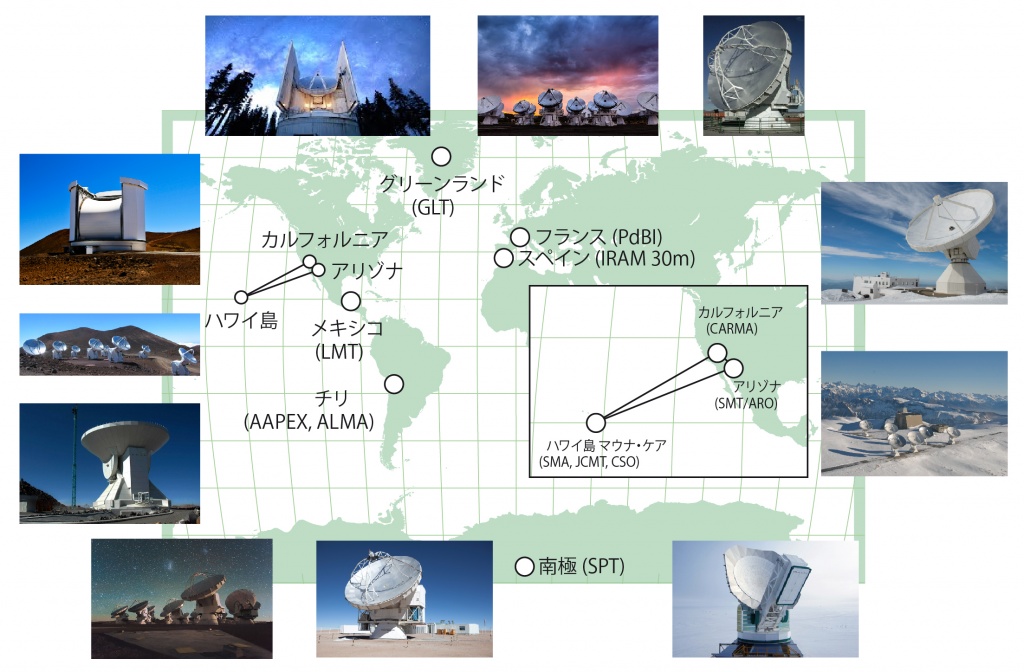 グリーンランド
(GLT)

カルフォルニア
アリゾナ
ハワイ島

メキシコ
(LMT)

チリ
(AAPEX, ALMA)

フランス (PdBI)
スペイン (IRAM 30m)

カルフォルニア
(CARMA)
アリゾナ
(SMT/ARO)
ハワイ島 マウナ・ケア
(SMA, JCMT, CSO)

南極 (SPT)